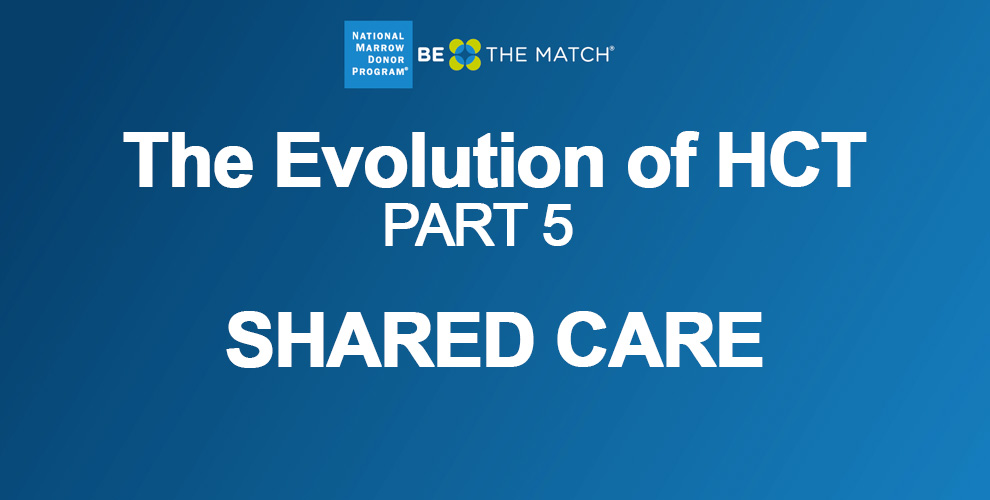 NATIONAL MARROW DONOR PROGRAM®

BE THE MATCH®

The Evolution of HCT
PART 5

SHARED CARE